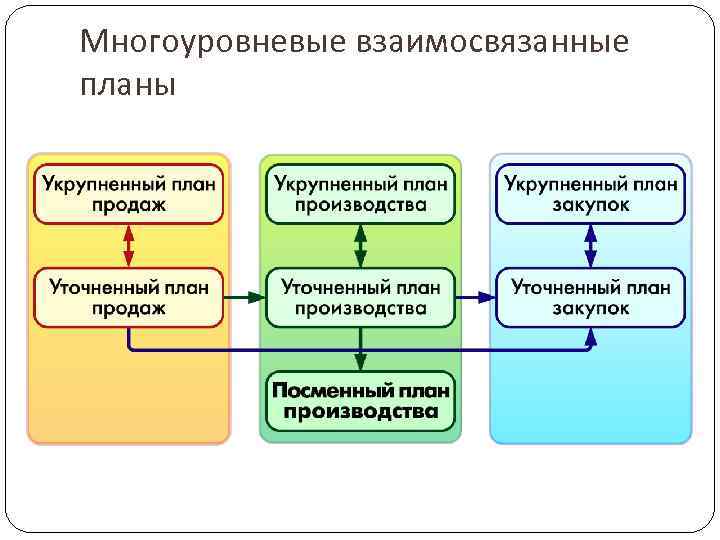 Многоуровневые взаимосвязанные планы

Укрупненный план продаж

Уточненный план продаж

Укрупненный план производства

Уточненный план производства

Посменный план производства

Укрупненный план закупок

Уточненный план закупок